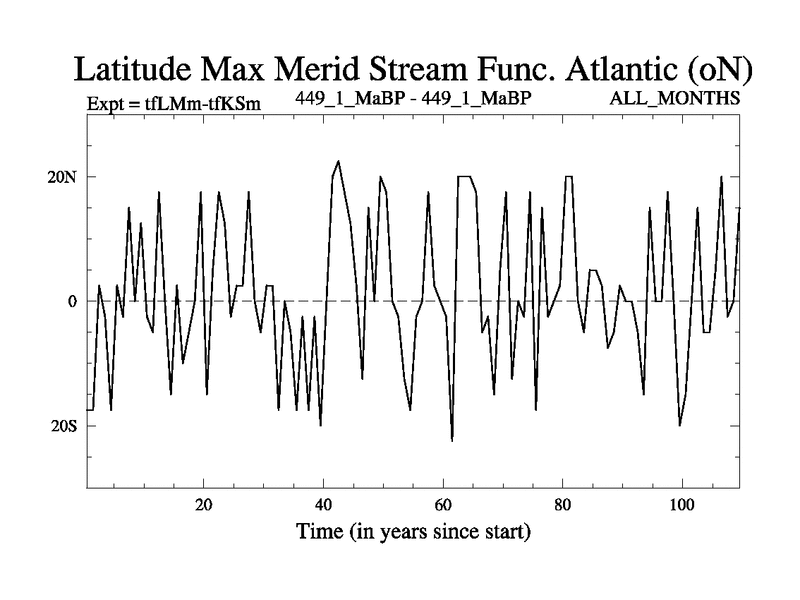 Latitude Max Merid Stream Func. Atlantic (oN)

Expt = tfLMm-tfKSm

449_1_MaBP - 449_1_MaBP

ALL_MONTHS

20N

0

20S

20

40

60

80

100

Time (in years since start)